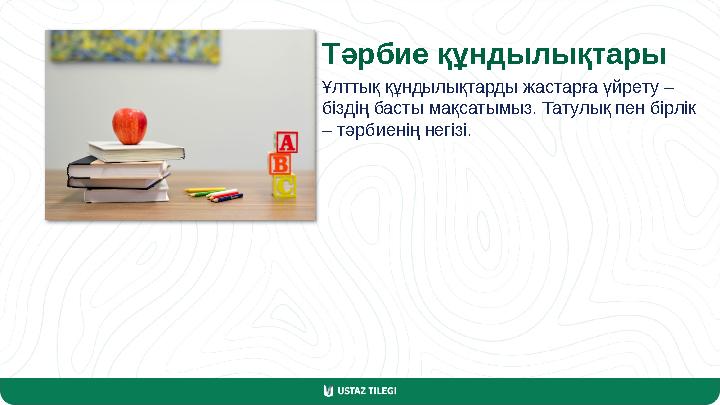 Тәрбие құндылықтары

Ұлттық құндылықтарды жастарға үйрету – біздің басты мақсатымыз. Татулық пен бірлік – тәрбиенің негізі.

A
B
C

USTAZ TILEGI